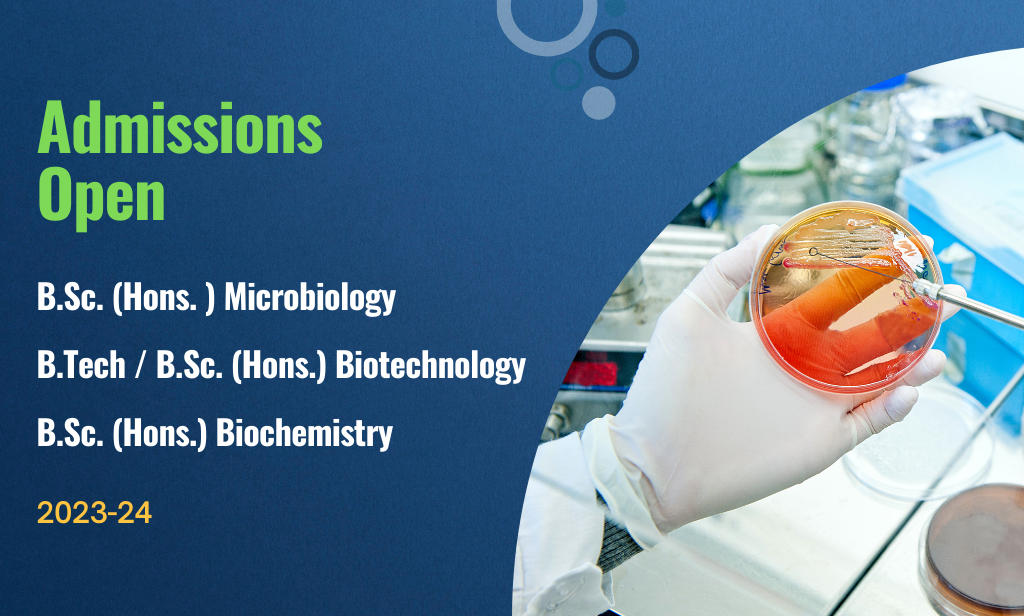 Admissions Open

B.Sc. (Hons. ) Microbiology

B.Tech / B.Sc. (Hons.) Biotechnology

B.Sc. (Hons.) Biochemistry

2023-24